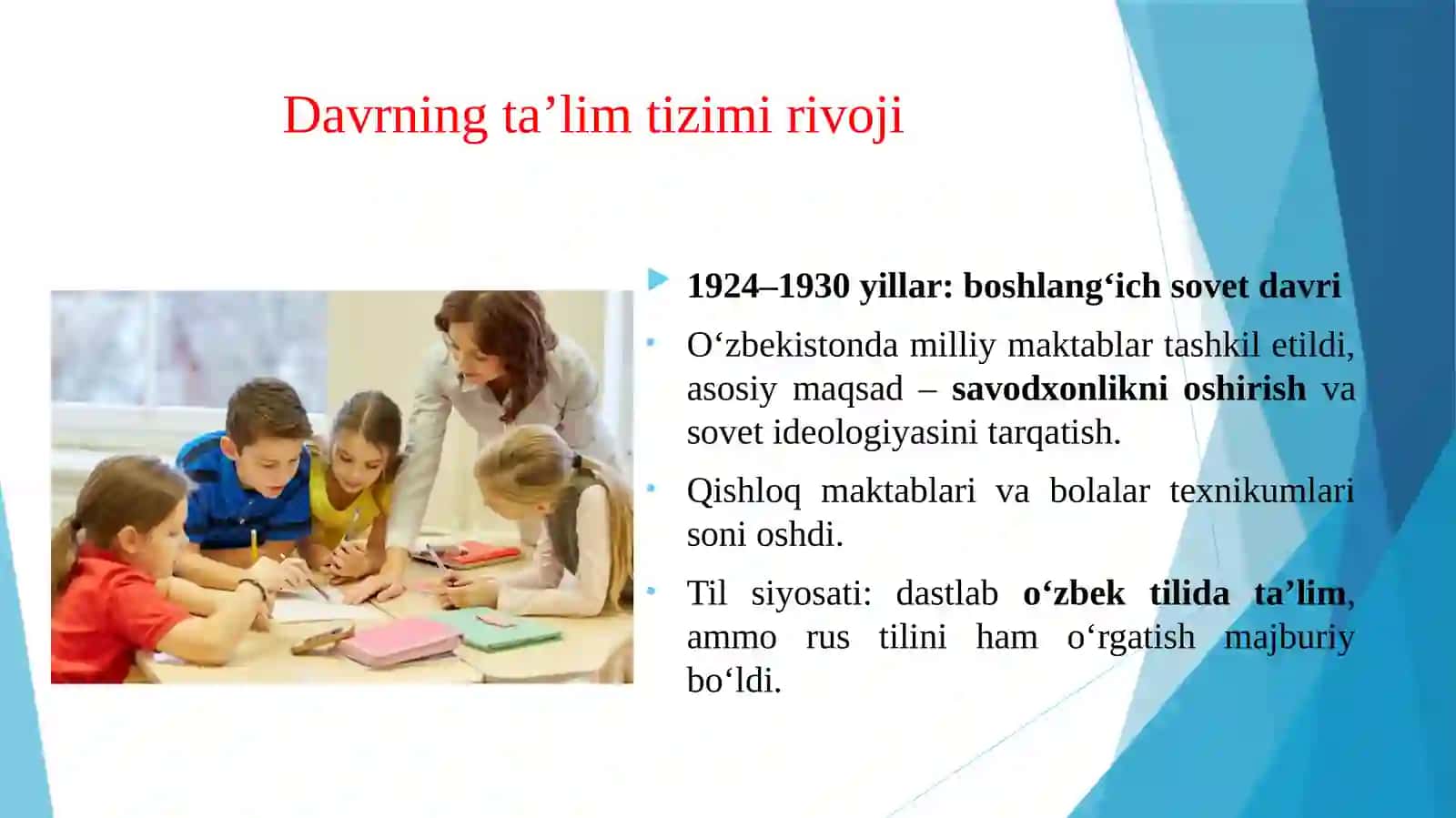 Davrning ta’lim tizimi rivoji

1924–1930 yillar: boshlang‘ich sovet davri

O‘zbekistonda milliy maktablar tashkil etildi, asosiy maqsad – savodxonlikni oshirish va sovet ideologiyasini tarqatish.

Qishloq maktablari va bolalar texnikumlari soni oshdi.

Til siyosati: dastlab o‘zbek tilida ta’lim, ammo rus tilini ham o‘rgatish majburiy bo‘ldi.